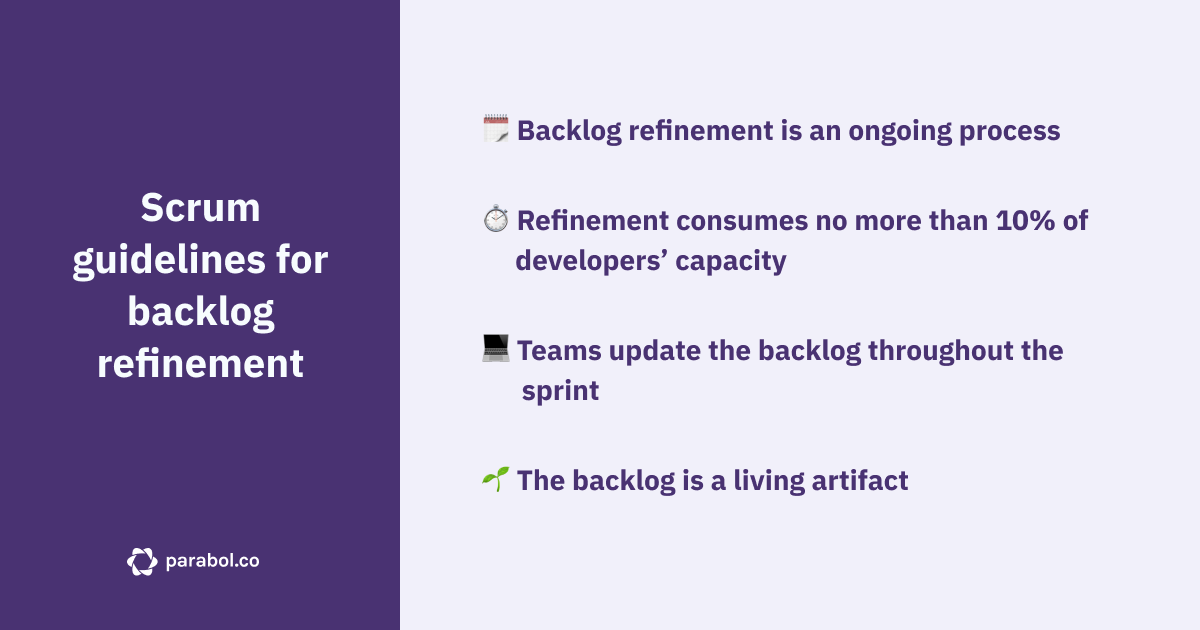 Scrum guidelines for backlog refinement

parabol.co

🗓️ Backlog refinement is an ongoing process

⏱️ Refinement consumes no more than 10% of developers' capacity

💻 Teams update the backlog throughout the sprint

🌱 The backlog is a living artifact